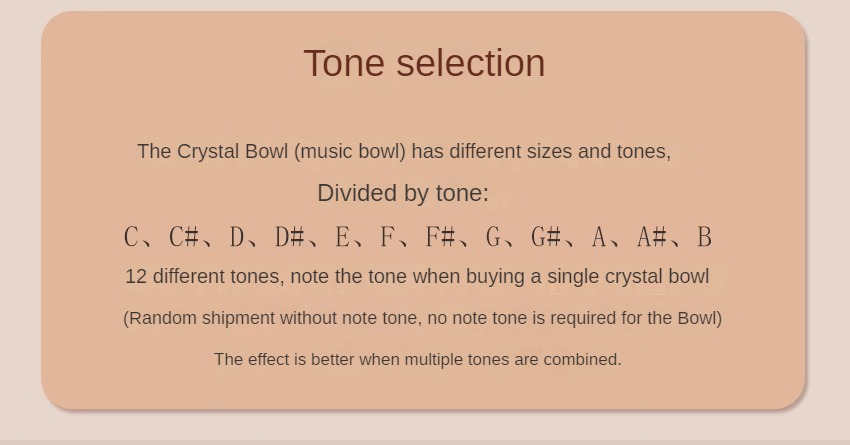 Tone selection

The Crystal Bowl (music bowl) has different sizes and tones,

Divided by tone:

C、C#、D、D#、E、F、F#、G、G#、A、A#、B

12 different tones, note the tone when buying a single crystal bowl

(Random shipment without note tone, no note tone is required for the Bowl)

The effect is better when multiple tones are combined.